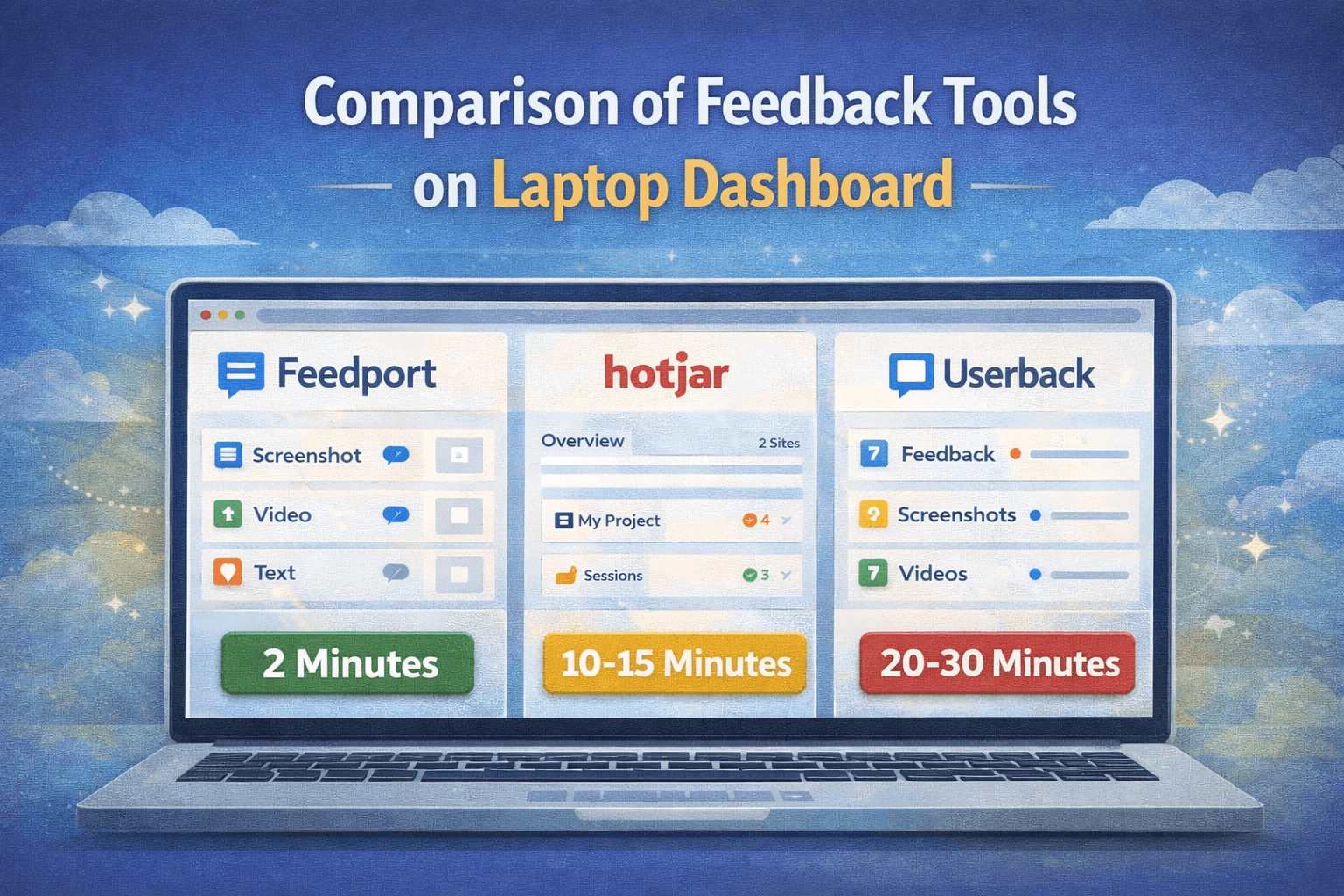 Comparison of Feedback Tools on Laptop Dashboard

Feedport

Screenshot

Video

Text

2 Minutes

hotjar

Overview 2 Sites

My Project 4

Sessions 3

10-15 Minutes

Userback

7 Feedback

Screenshots

7 Videos

20-30 Minutes